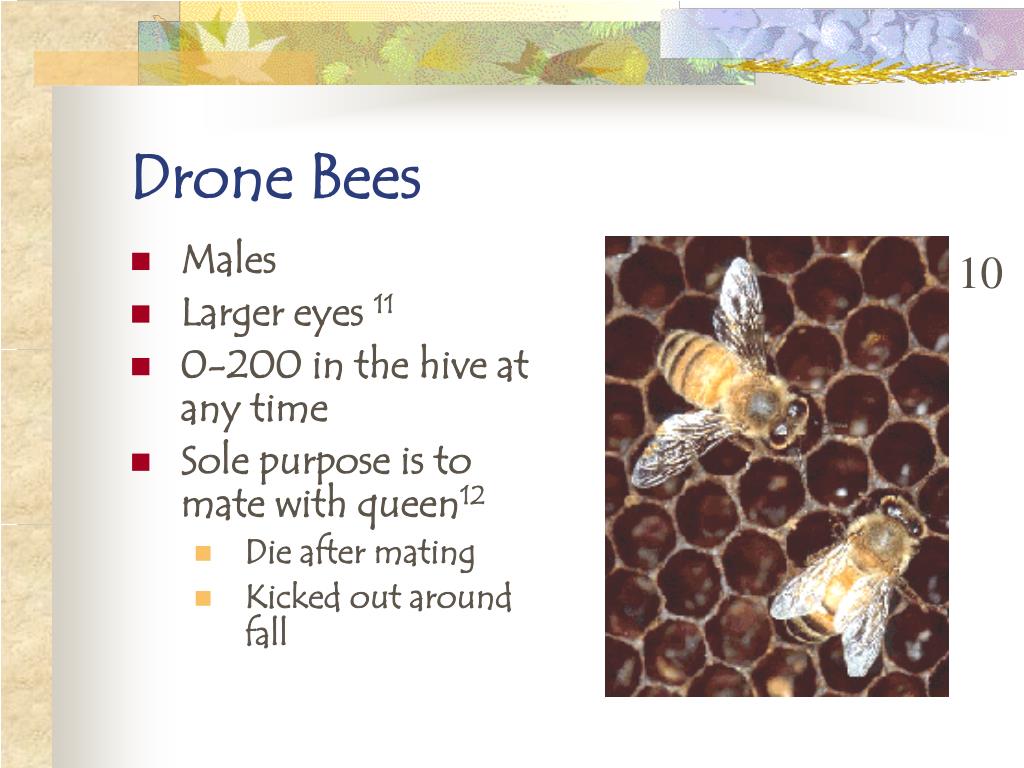 Drone Bees

- Males
- Larger eyes $^{11}$
- 0-200 in the hive at any time
- Sole purpose is to mate with queen$^{12}$
  - Die after mating
  - Kicked out around fall

10